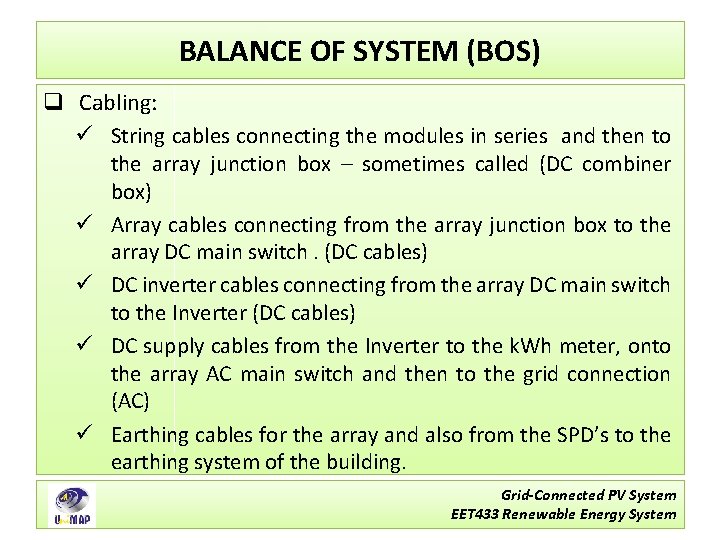 BALANCE OF SYSTEM (BOS)

❑ Cabling:

✓ String cables connecting the modules in series and then to the array junction box – sometimes called (DC combiner box)

✓ Array cables connecting from the array junction box to the array DC main switch . (DC cables)

✓ DC inverter cables connecting from the array DC main switch to the Inverter (DC cables)

✓ DC supply cables from the Inverter to the kWh meter, onto the array AC main switch and then to the grid connection (AC)

✓ Earthing cables for the array and also from the SPD's to the earthing system of the building.

UniMAP

Grid-Connected PV System
EET433 Renewable Energy System